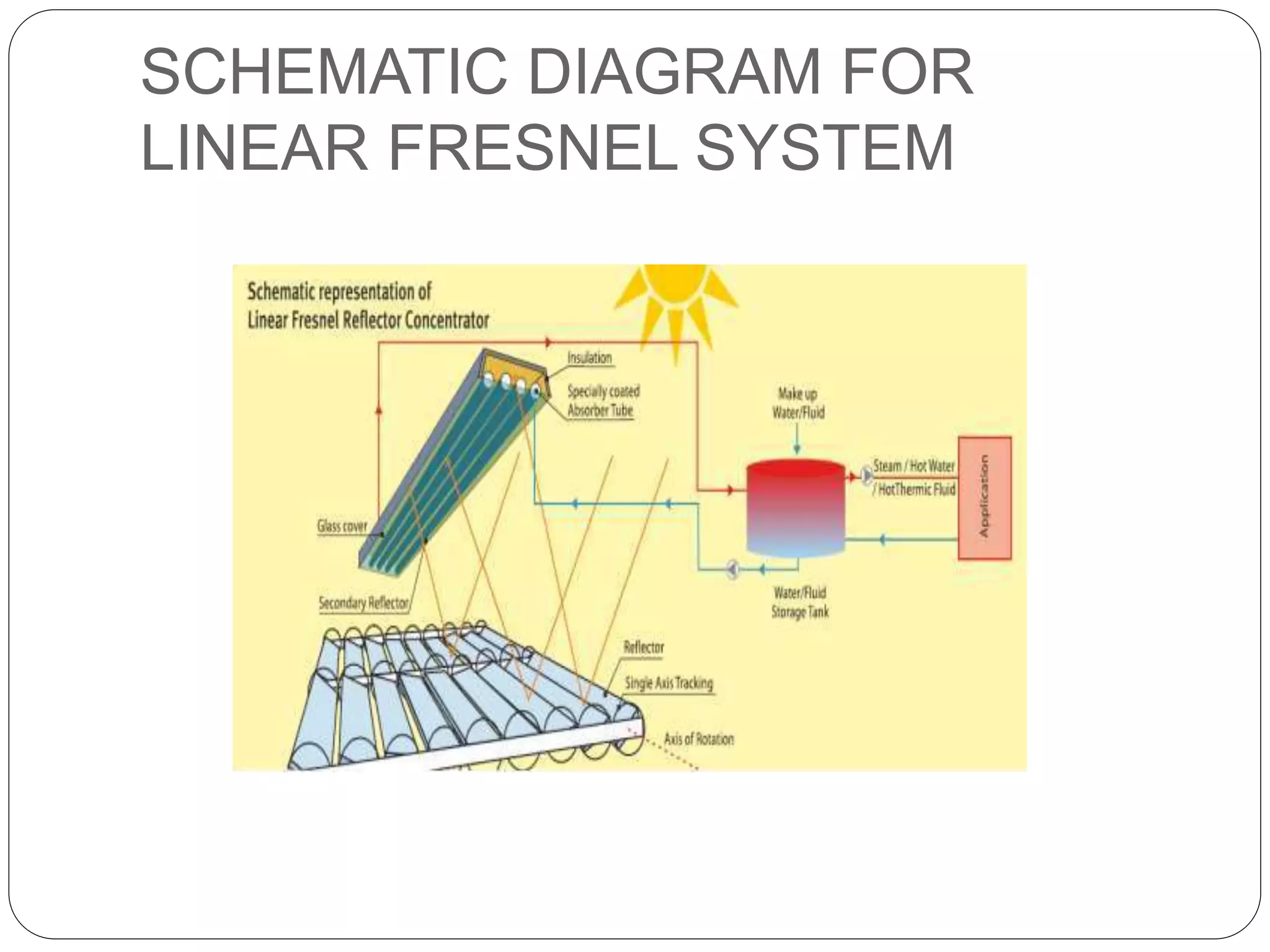 SCHEMATIC DIAGRAM FOR LINEAR FRESNEL SYSTEM

Schematic representation of Linear Fresnel Reflector Concentrator

Insulation

Specially coated Absorber Tube

Make up Water/Fluid

Steam / Hot Water / HotThermic Fluid

Application

Glass cover

Secondary Reflector

Water/Fluid Storage Tank

Reflector

Single Axis Tracking

Axis of Rotation